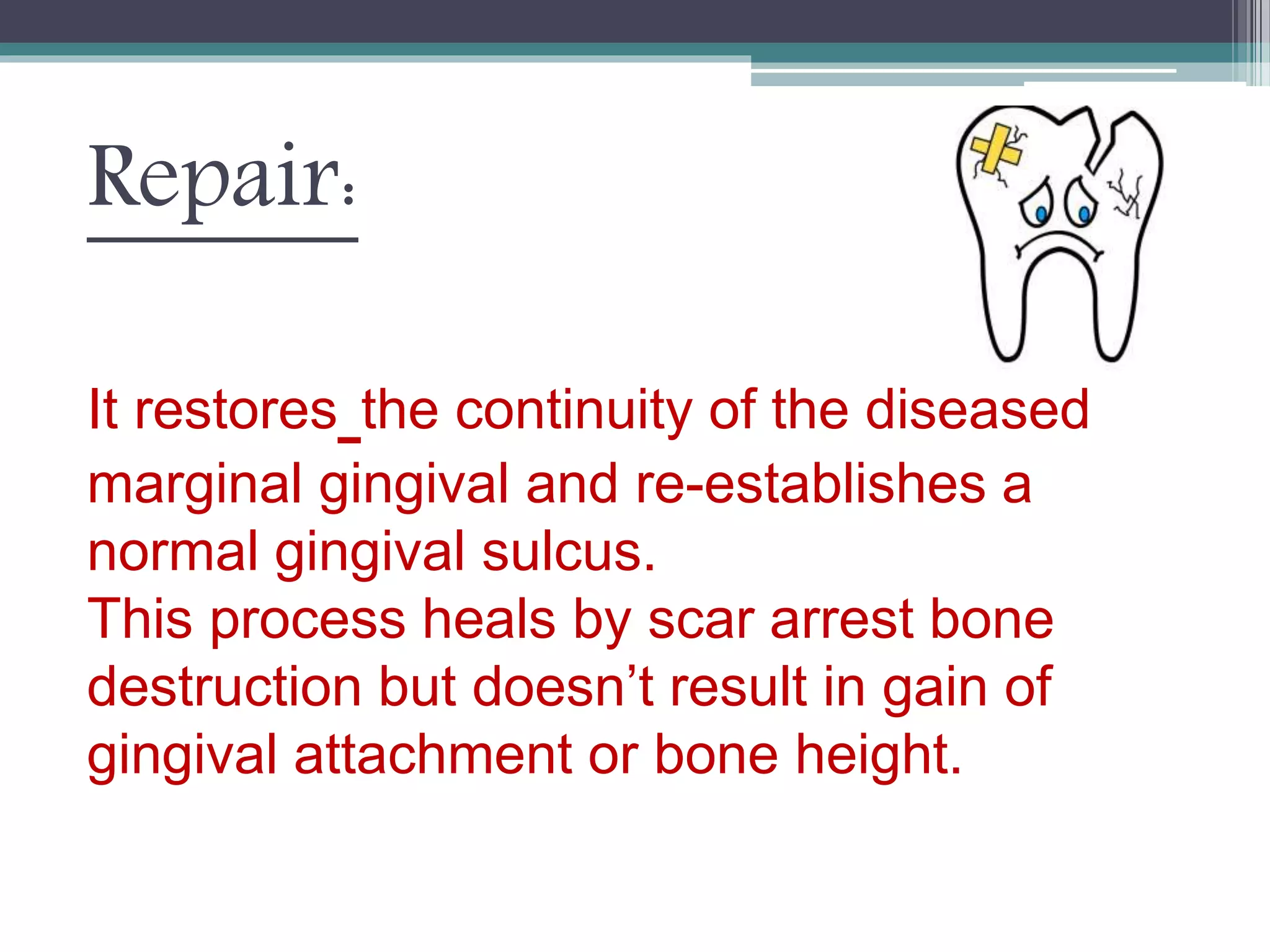 Repair:

It restores_the continuity of the diseased marginal gingival and re-establishes a normal gingival sulcus.
This process heals by scar arrest bone destruction but doesn’t result in gain of gingival attachment or bone height.